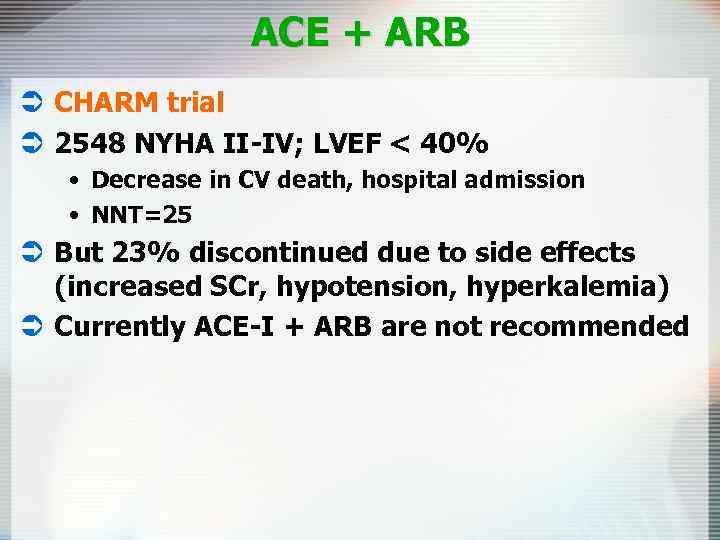 ACE + ARB

➲ CHARM trial
➲ 2548 NYHA II-IV; LVEF < 40%
• Decrease in CV death, hospital admission
• NNT=25
➲ But 23% discontinued due to side effects (increased SCr, hypotension, hyperkalemia)
➲ Currently ACE-I + ARB are not recommended